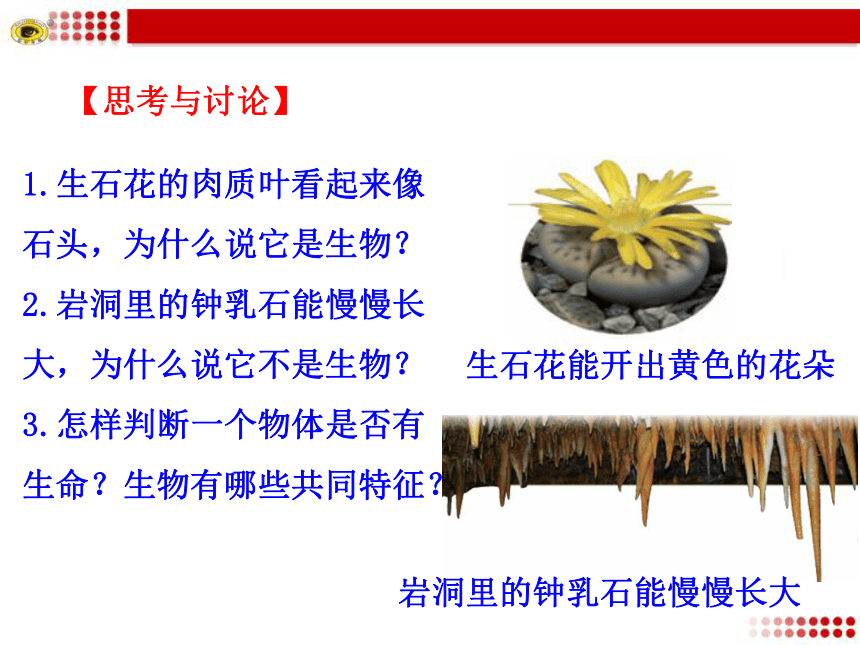 【思考与讨论】

1.生石花的肉质叶看起来像石头，为什么说它是生物？

2.岩洞里的钟乳石能慢慢长大，为什么说它不是生物？

3.怎样判断一个物体是否有生命？生物有哪些共同特征？

生石花能开出黄色的花朵

岩洞里的钟乳石能慢慢长大